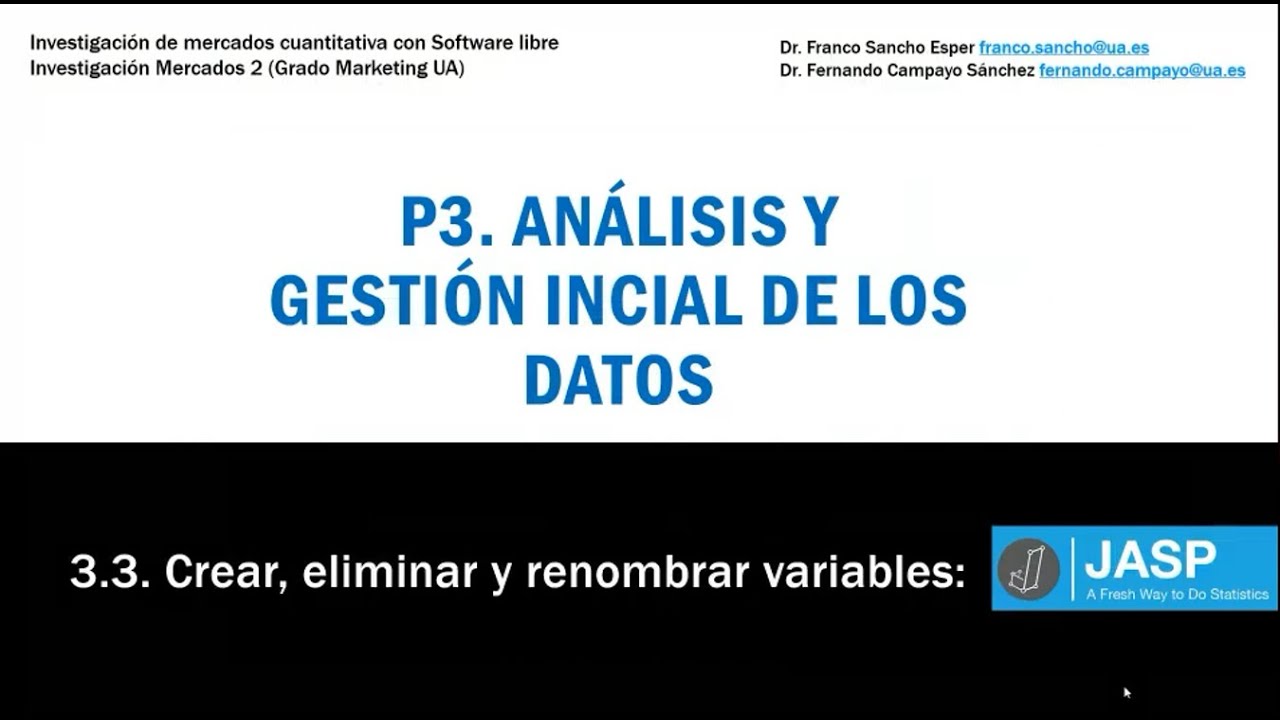 Investigación de mercados cuantitativa con Software libre
Investigación Mercados 2 (Grado Marketing UA)

Dr. Franco Sancho Esper franco.sancho@ua.es
Dr. Fernando Campayo Sánchez fernando.campayo@ua.es

P3. ANÁLISIS Y GESTIÓN INCIAL DE LOS DATOS

3.3. Crear, eliminar y renombrar variables:

JASP
A Fresh Way to Do Statistics